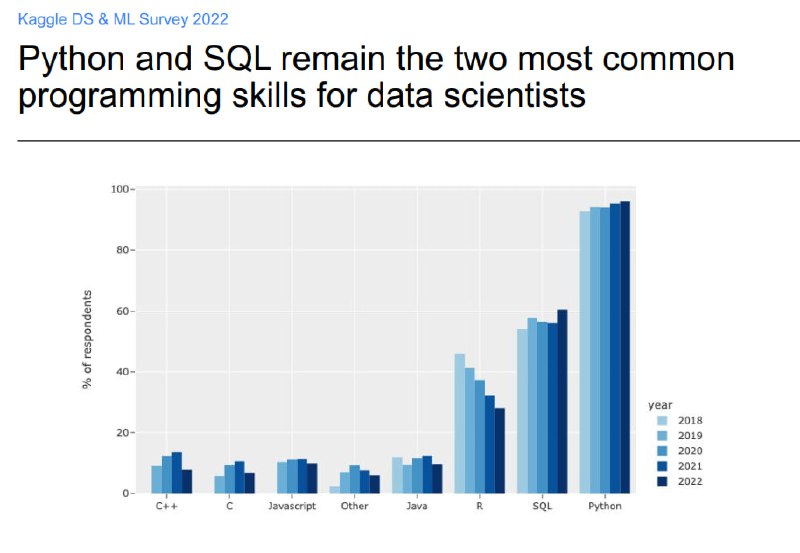 Kaggle DS & ML Survey 2022

Python and SQL remain the two most common programming skills for data scientists

100
80
60
40
20
0

% of respondents

C++
C
Javascript
Other
Java
R
SQL
Python

year
2018
2019
2020
2021
2022